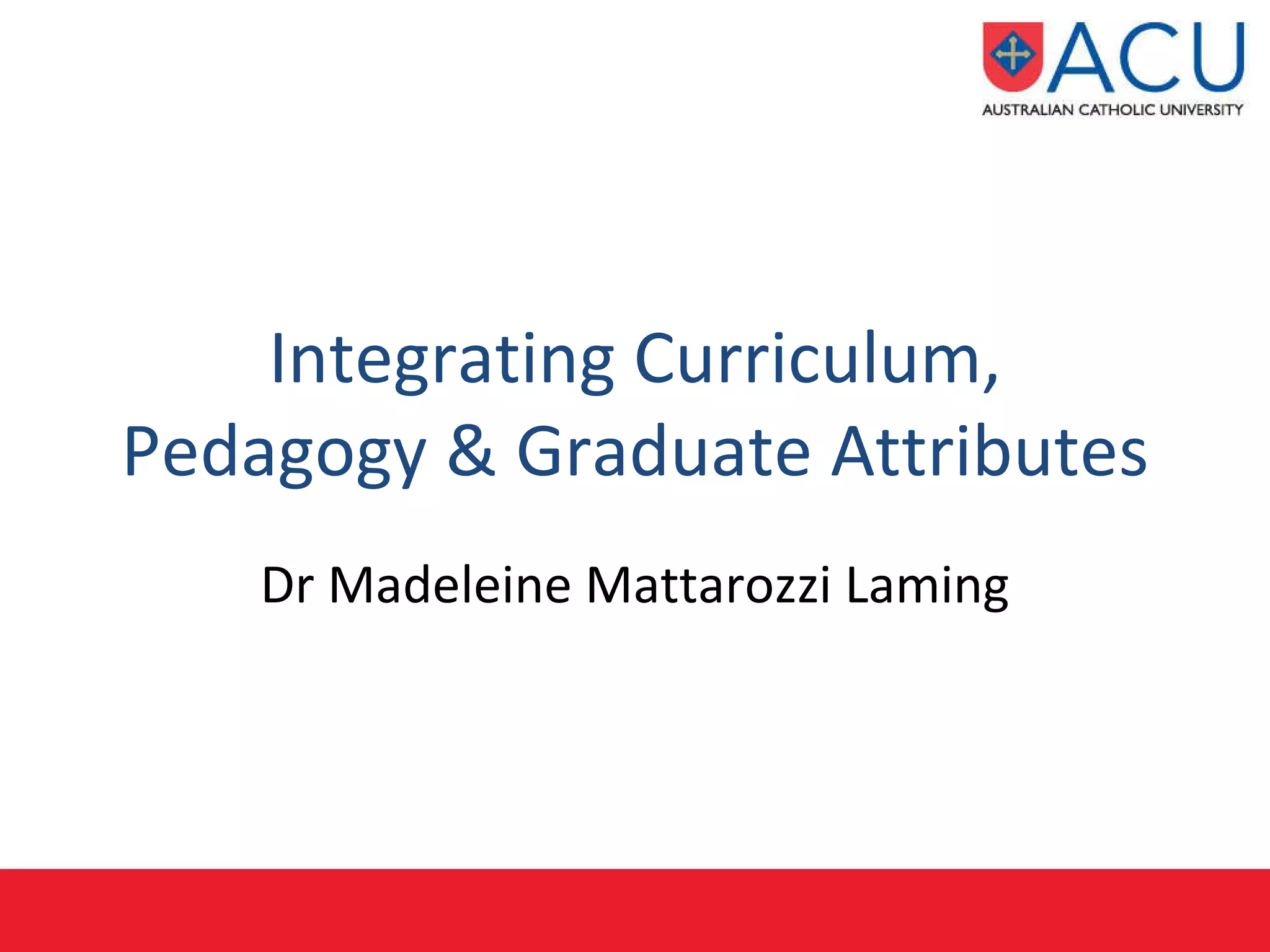 ACU
AUSTRALIAN CATHOLIC UNIVERSITY

Integrating Curriculum, Pedagogy & Graduate Attributes

Dr Madeleine Mattarozzi Laming